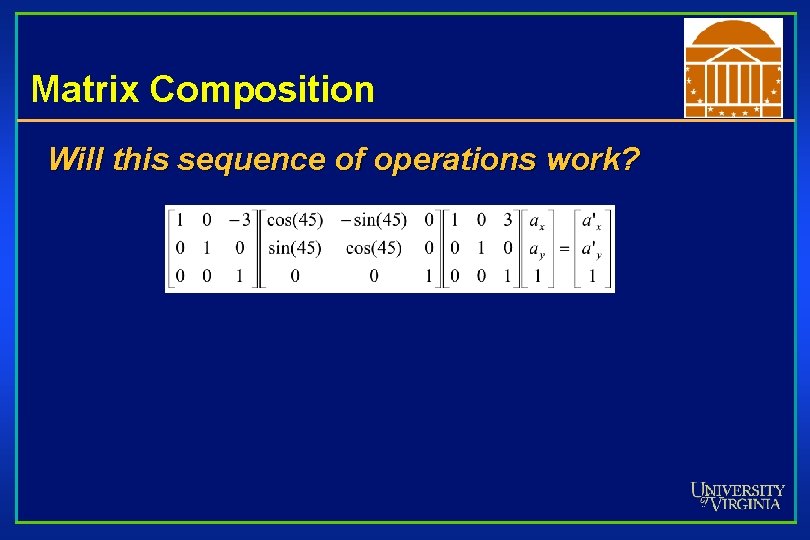 Matrix Composition

Will this sequence of operations work?

$\begin{bmatrix} 1 & 0 & -3 \\ 0 & 1 & 0 \\ 0 & 0 & 1 \end{bmatrix} \begin{bmatrix} \cos(45) & -\sin(45) & 0 \\ \sin(45) & \cos(45) & 0 \\ 0 & 0 & 1 \end{bmatrix} \begin{bmatrix} 1 & 0 & 3 \\ 0 & 1 & 0 \\ 0 & 0 & 1 \end{bmatrix} \begin{bmatrix} a_x \\ a_y \\ 1 \end{bmatrix} = \begin{bmatrix} a'_x \\ a'_y \\ 1 \end{bmatrix}$

UNIVERSITY of VIRGINIA